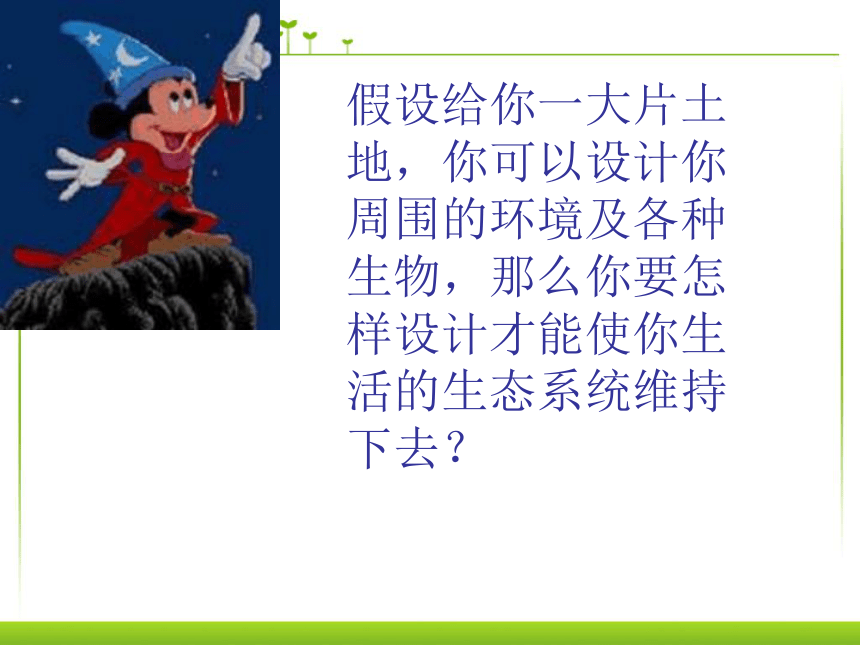 假设给你一大片土地，你可以设计你周围的环境及各种生物，那么你要怎样设计才能使你生活的生态系统维持下去？